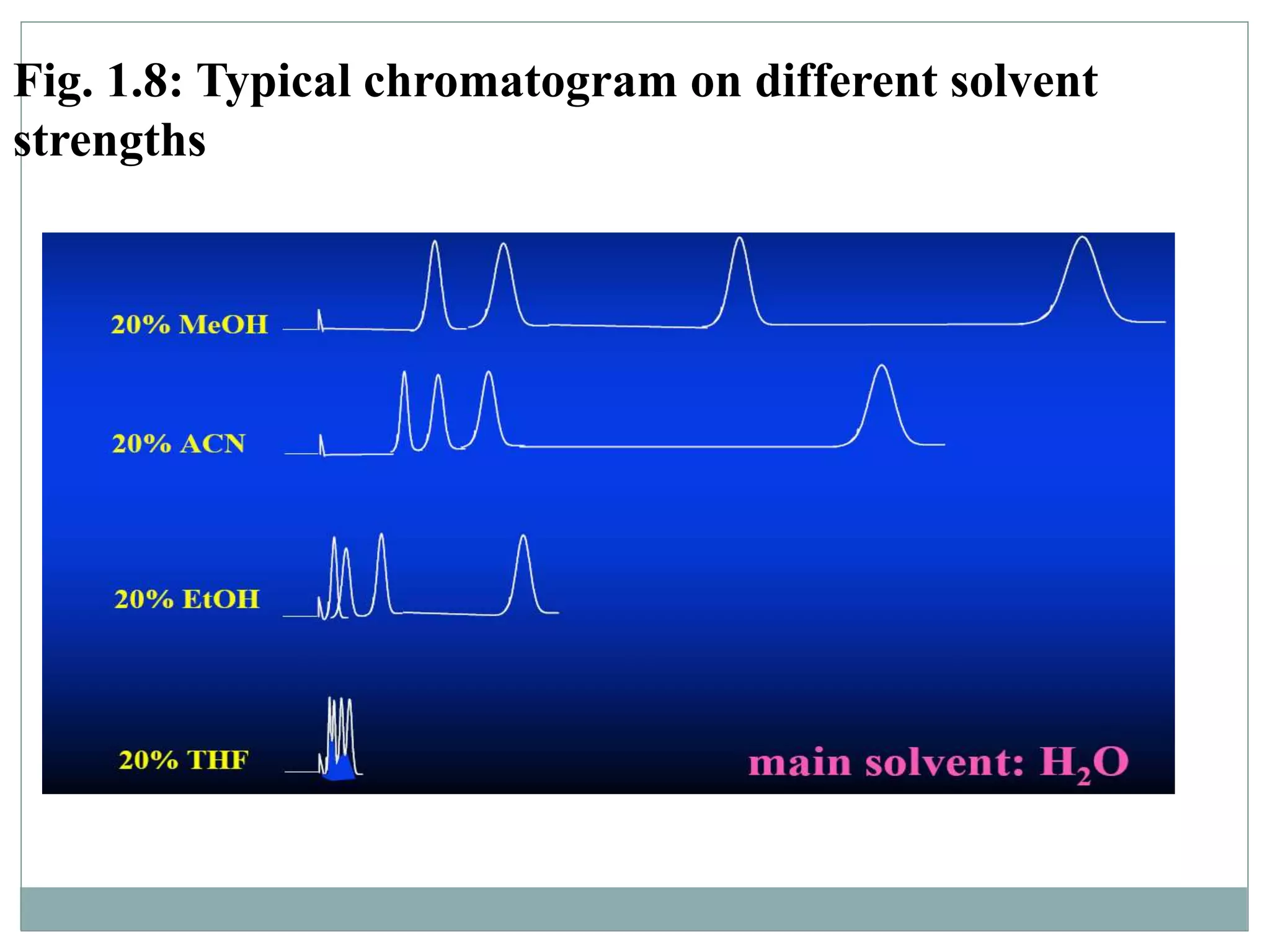 Fig. 1.8: Typical chromatogram on different solvent strengths

20% MeOH

20% ACN

20% EtOH

20% THF

main solvent: $H_2O$